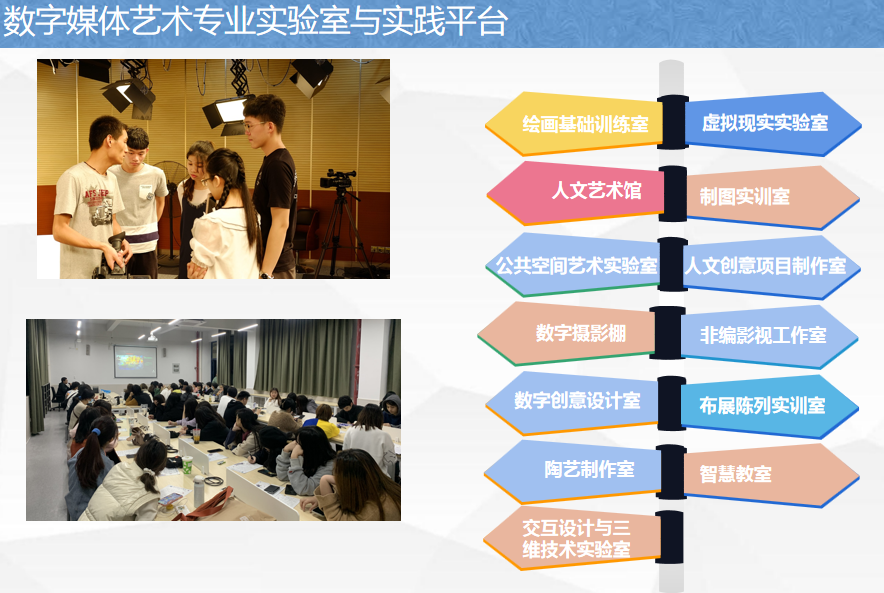 数字媒体艺术专业实验室与实践平台

绘画基础训练室

虚拟现实实验室

人文艺术馆

制图实训室

公共空间艺术实验室

人文创意项目制作室

数字摄影棚

非编影视工作室

数字创意设计室

布展陈列实训室

陶艺制作室

智慧教室

交互设计与三维技术实验室